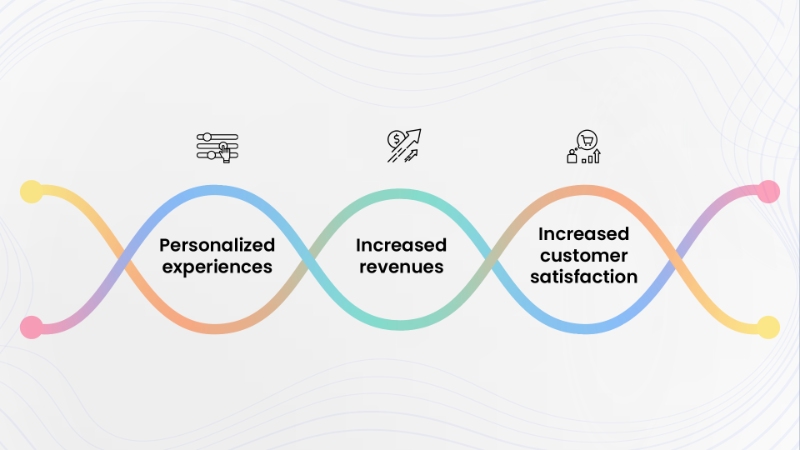 Personalized experiences

Increased revenues

Increased customer satisfaction